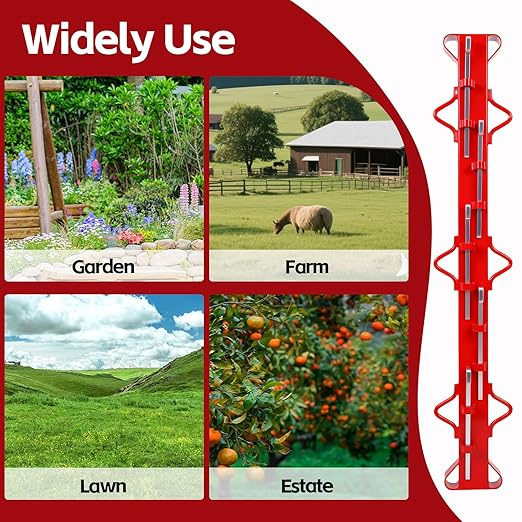 Widely Use

Garden

Farm

Lawn

Estate